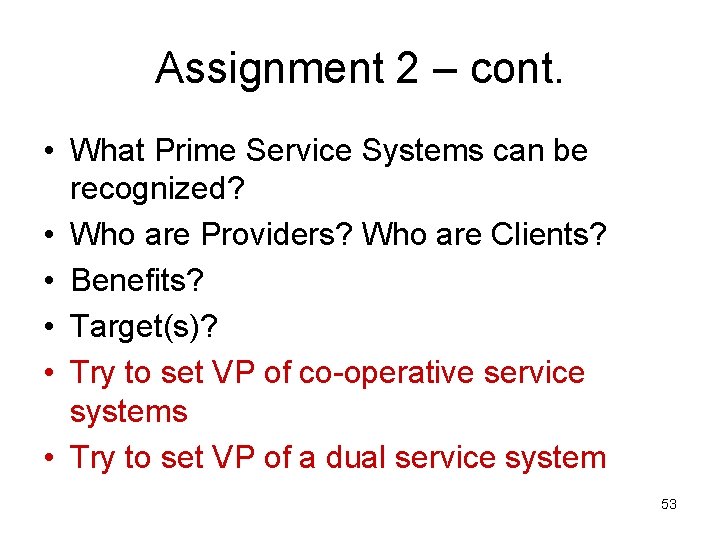 Assignment 2 – cont.

• What Prime Service Systems can be recognized?
• Who are Providers? Who are Clients?
• Benefits?
• Target(s)?
• Try to set VP of co-operative service systems
• Try to set VP of a dual service system

53